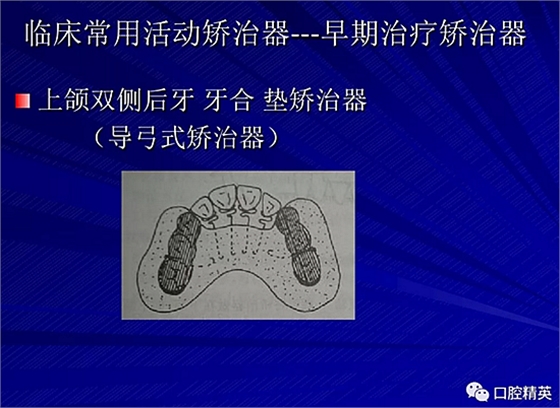 临床常用活动矫治器---早期治疗矫治器

上颌双侧后牙 牙合 垫矫治器
（导弓式矫治器）

口腔精英